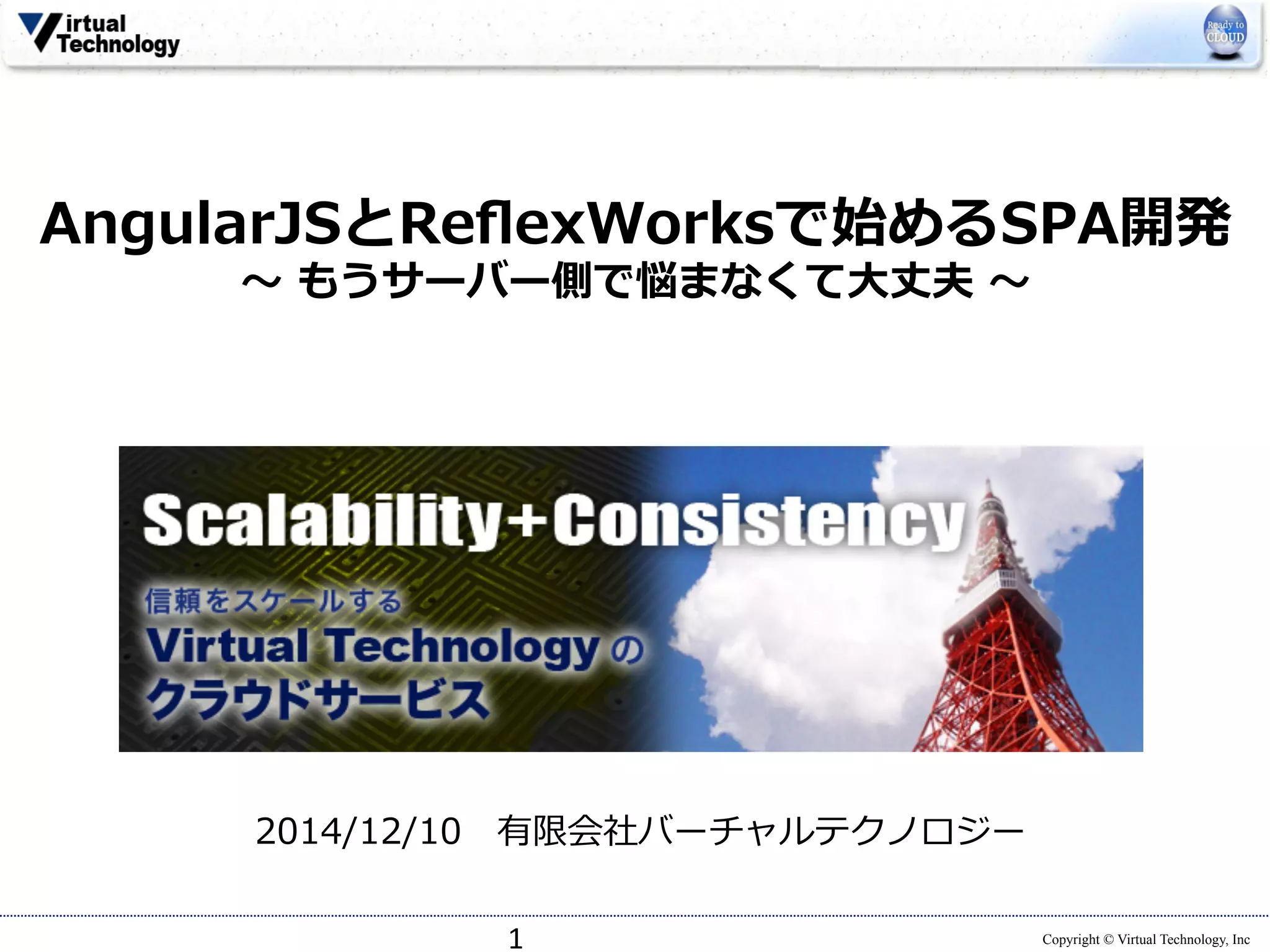 Virtual Technology

Ready to CLOUD

AngularJSとReflexWorksで始めるSPA開発
～ もうサーバー側で悩まなくて大丈夫 ～

Scalability+Consistency
信頼をスケールする
Virtual Technology の
クラウドサービス

2014/12/10　有限会社バーチャルテクノロジー

1

Copyright © Virtual Technology, Inc